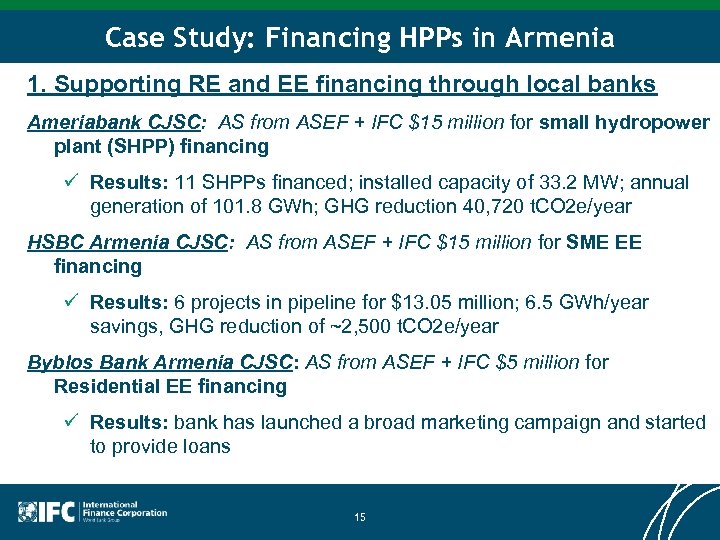 Case Study: Financing HPPs in Armenia

1. Supporting RE and EE financing through local banks

Ameriabank CJSC: AS from ASEF + IFC $15 million for small hydropower plant (SHPP) financing

✓ Results: 11 SHPPs financed; installed capacity of 33.2 MW; annual generation of 101.8 GWh; GHG reduction 40,720 tCO2e/year

HSBC Armenia CJSC: AS from ASEF + IFC $15 million for SME EE financing

✓ Results: 6 projects in pipeline for $13.05 million; 6.5 GWh/year savings, GHG reduction of ~2,500 tCO2e/year

Byblos Bank Armenia CJSC: AS from ASEF + IFC $5 million for Residential EE financing

✓ Results: bank has launched a broad marketing campaign and started to provide loans

IFC International Finance Corporation World Bank Group

15